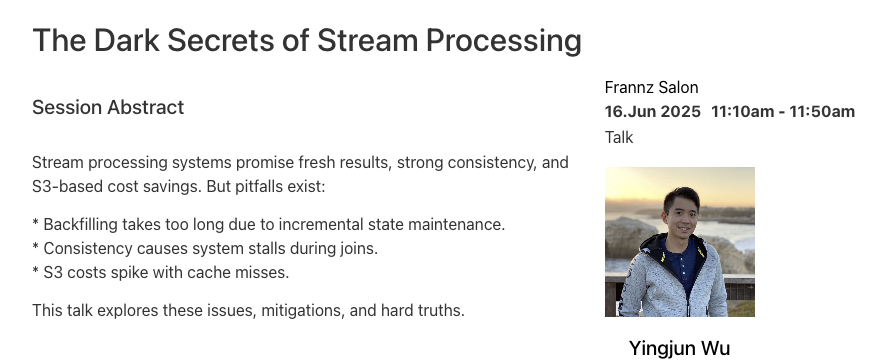 The Dark Secrets of Stream Processing

Session Abstract

Stream processing systems promise fresh results, strong consistency, and S3-based cost savings. But pitfalls exist:

* Backfilling takes too long due to incremental state maintenance.
* Consistency causes system stalls during joins.
* S3 costs spike with cache misses.

This talk explores these issues, mitigations, and hard truths.

Frannz Salon
16.Jun 2025 11:10am - 11:50am
Talk

Yingjun Wu